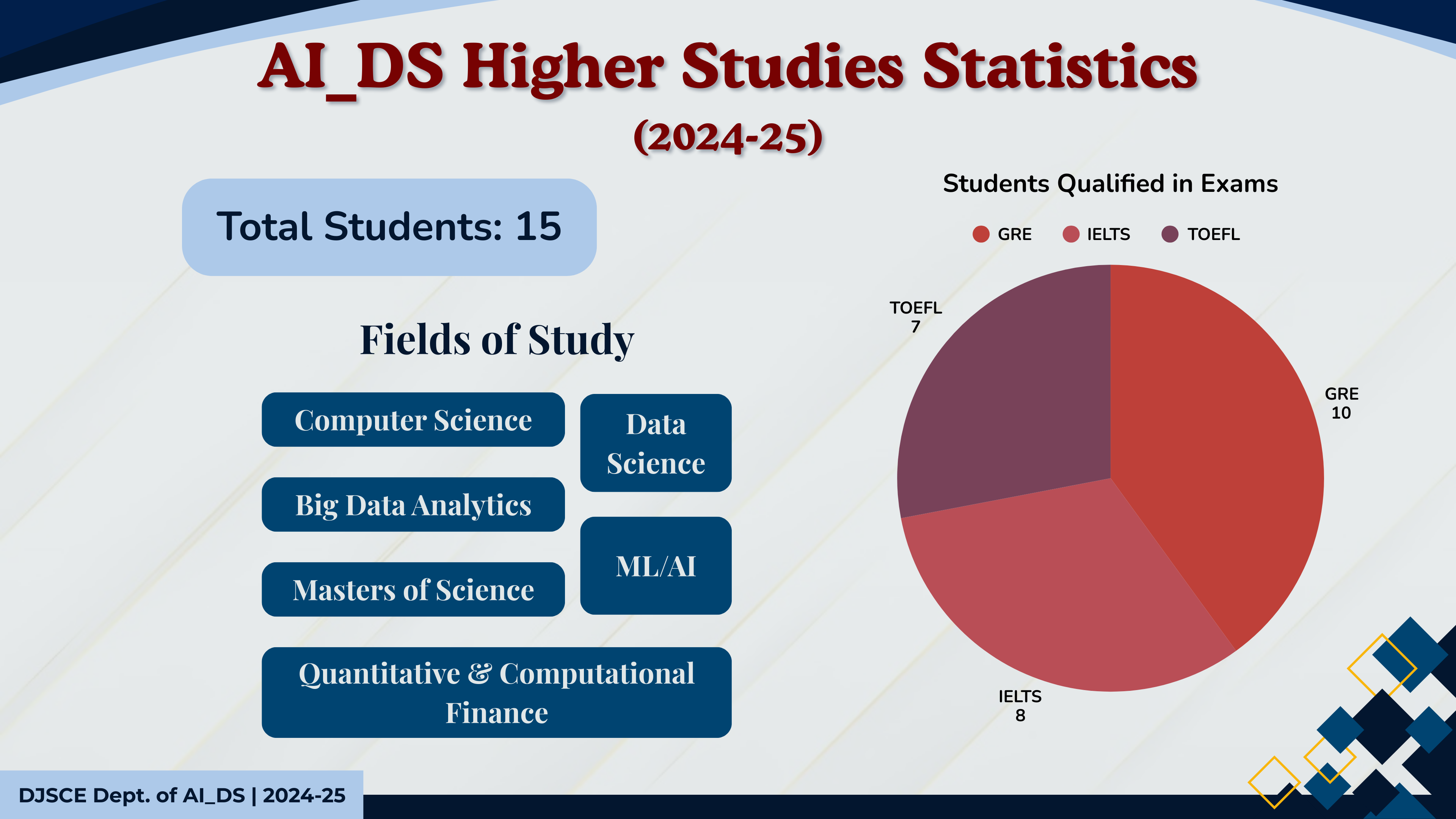 AI_DS Higher Studies Statistics

(2024-25)

Total Students: 15

Fields of Study

Computer Science

Data Science

Big Data Analytics

ML/AI

Masters of Science

Quantitative & Computational Finance

Students Qualified in Exams

GRE IELTS TOEFL

TOEFL
7

GRE
10

IELTS
8

DJSCE Dept. of AI_DS | 2024-25